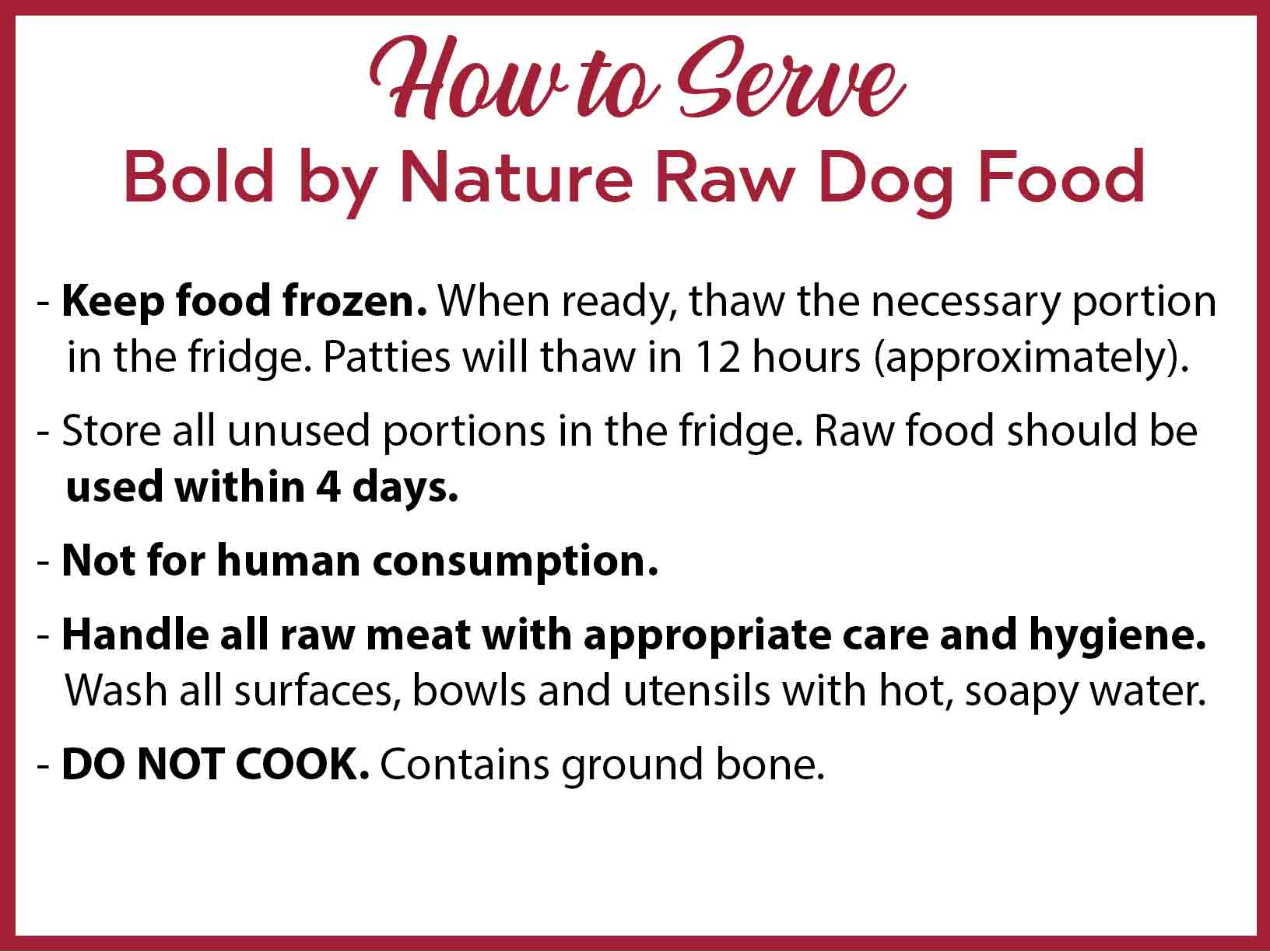 How to Serve
Bold by Nature Raw Dog Food

- Keep food frozen. When ready, thaw the necessary portion in the fridge. Patties will thaw in 12 hours (approximately).

- Store all unused portions in the fridge. Raw food should be used within 4 days.

- Not for human consumption.

- Handle all raw meat with appropriate care and hygiene. Wash all surfaces, bowls and utensils with hot, soapy water.

- DO NOT COOK. Contains ground bone.